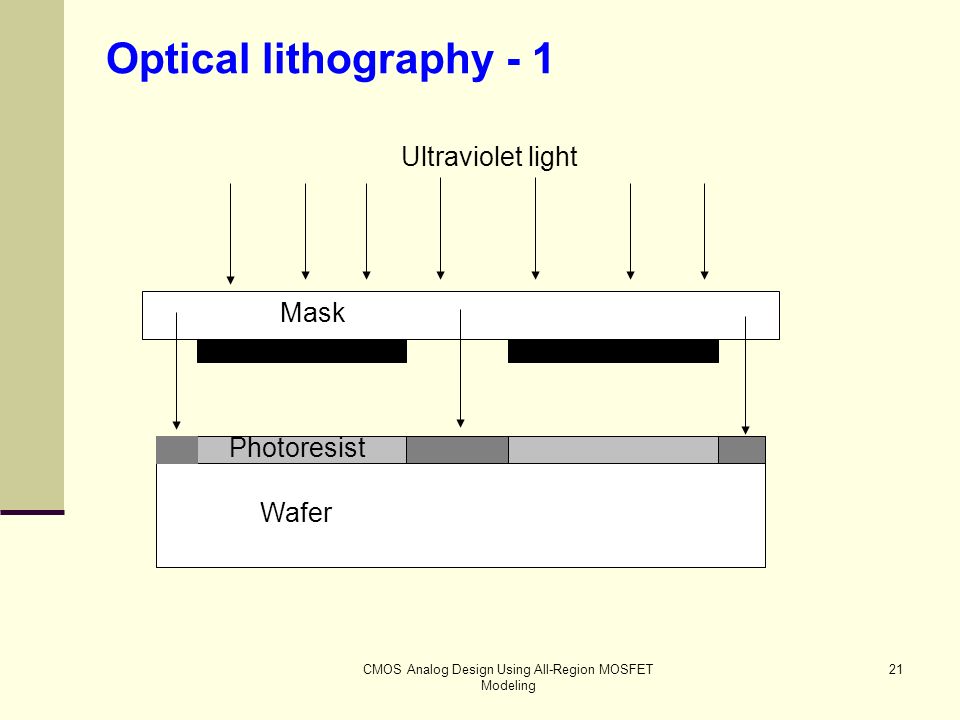 Optical lithography - 1

Ultraviolet light

Mask

Photoresist

Wafer

CMOS Analog Design Using All-Region MOSFET Modeling

21